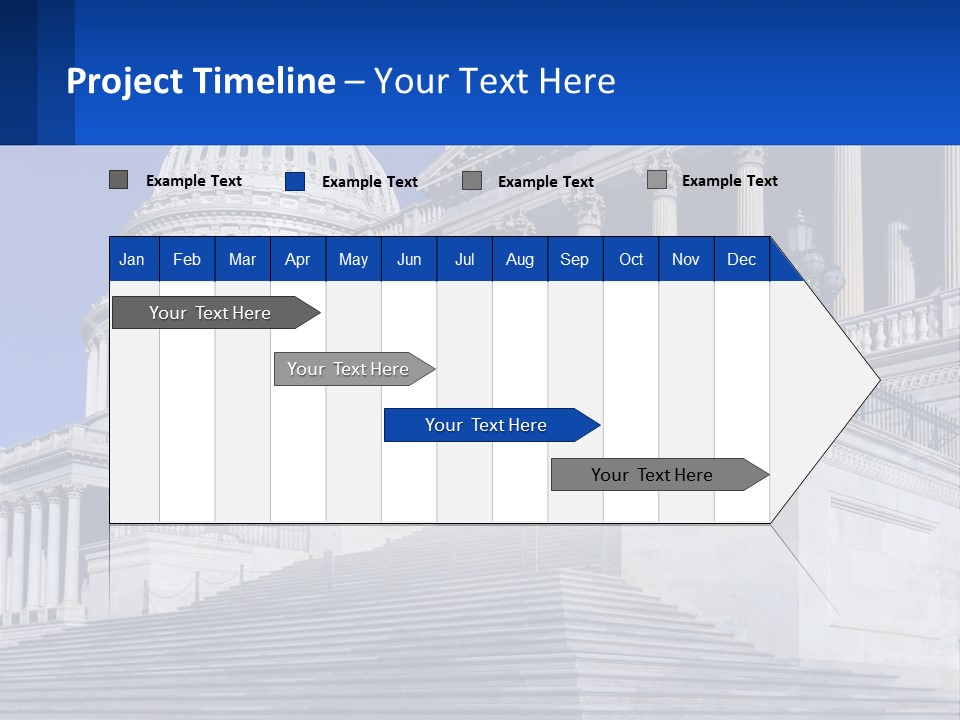 Project Timeline – Your Text Here

Example Text
Example Text
Example Text
Example Text

| Jan | Feb | Mar | Apr | May | Jun | Jul | Aug | Sep | Oct | Nov | Dec |
|---|---|---|---|---|---|---|---|---|---|---|---|

Your Text Here

Your Text Here

Your Text Here

Your Text Here